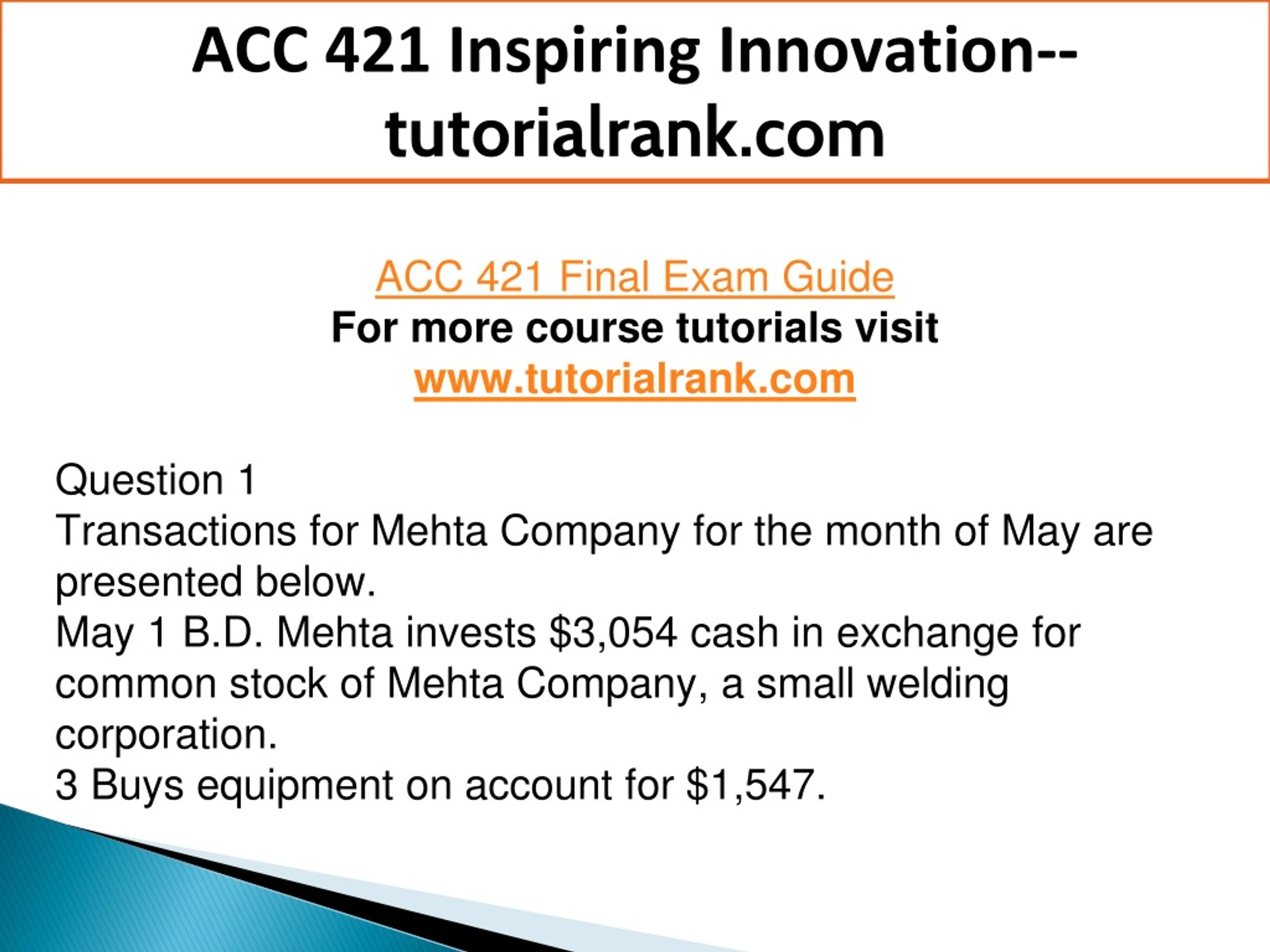 ACC 421 Inspiring Innovation--tutorialrank.com

ACC 421 Final Exam Guide
For more course tutorials visit
www.tutorialrank.com

Question 1
Transactions for Mehta Company for the month of May are presented below.
May 1 B.D. Mehta invests \$3,054 cash in exchange for common stock of Mehta Company, a small welding corporation.
3 Buys equipment on account for \$1,547.